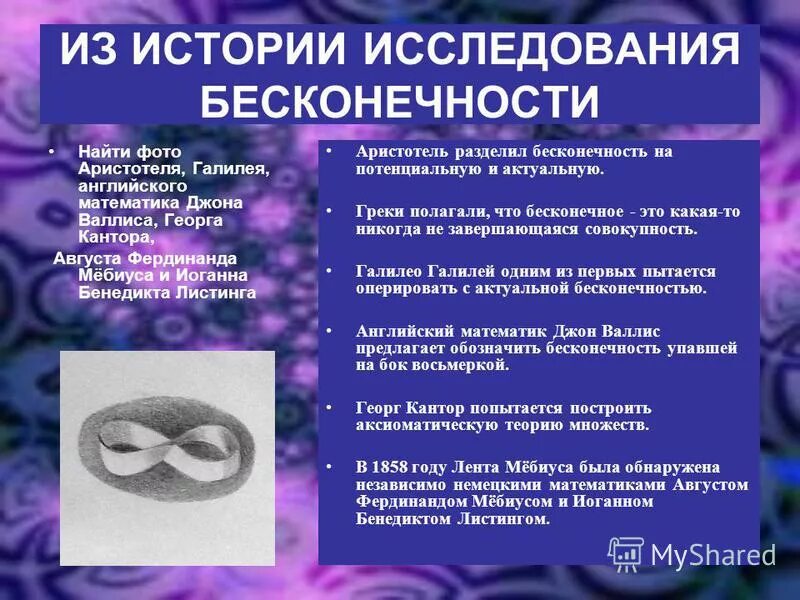 ИЗ ИСТОРИИ ИССЛЕДОВАНИЯ БЕСКОНЕЧНОСТИ

• Найти фото Аристотеля, Галилея, английского математика Джона Валлиса, Георга Кантора,
Августа Фердинанда Мёбиуса и Иоганна Бенедикта Листинга

• Аристотель разделил бесконечность на потенциальную и актуальную.

• Греки полагали, что бесконечное - это какая-то никогда не завершающаяся совокупность.

• Галилео Галилей одним из первых пытается оперировать с актуальной бесконечностью.

• Английский математик Джон Валлис предлагает обозначить бесконечность упавшей на бок восьмеркой.

• Георг Кантор попытается построить аксиоматическую теорию множеств.

• В 1858 году Лента Мёбиуса была обнаружена независимо немецкими математиками Августом Фердинандом Мёбиусом и Иоганном Бенедиктом Листингом.

MyShared